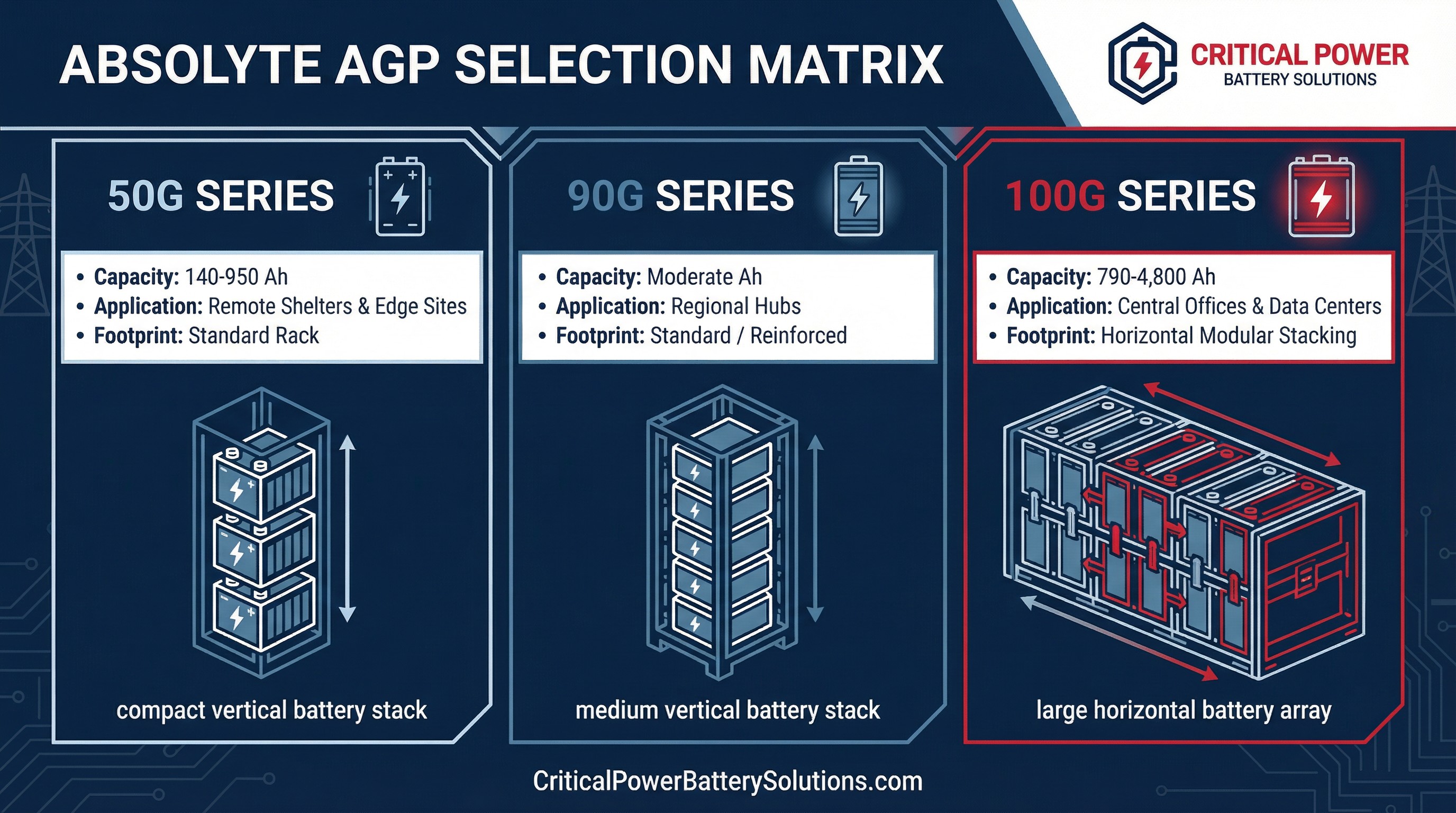 ABSOLYTE AGP SELECTION MATRIX

CRITICAL POWER
BATTERY SOLUTIONS

50G SERIES

• Capacity: 140-950 Ah
• Application: Remote Shelters & Edge Sites
• Footprint: Standard Rack

compact vertical battery stack

90G SERIES

• Capacity: Moderate Ah
• Application: Regional Hubs
• Footprint: Standard / Reinforced

medium vertical battery stack

100G SERIES

• Capacity: 790-4,800 Ah
• Application: Central Offices & Data Centers
• Footprint: Horizontal Modular Stacking

large horizontal battery array

CriticalPowerBatterySolutions.com